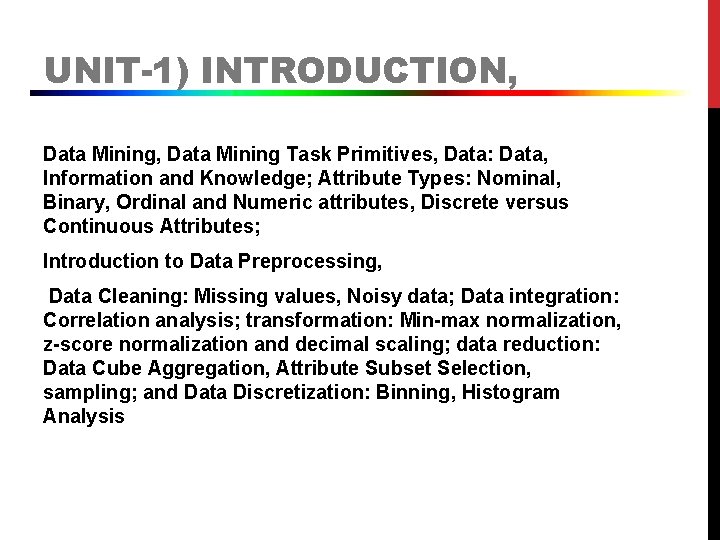 UNIT-1) INTRODUCTION,

Data Mining, Data Mining Task Primitives, Data: Data, Information and Knowledge; Attribute Types: Nominal, Binary, Ordinal and Numeric attributes, Discrete versus Continuous Attributes;

Introduction to Data Preprocessing,

Data Cleaning: Missing values, Noisy data; Data integration: Correlation analysis; transformation: Min-max normalization, z-score normalization and decimal scaling; data reduction: Data Cube Aggregation, Attribute Subset Selection, sampling; and Data Discretization: Binning, Histogram Analysis